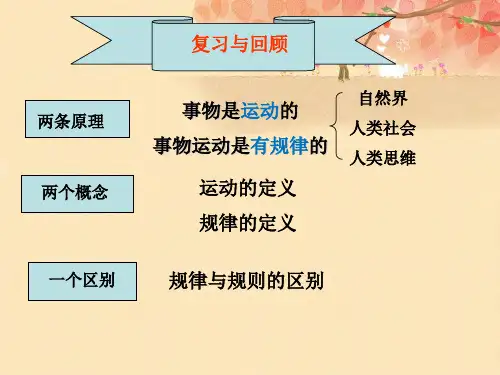 复习与回顾

两条原理

事物是运动的

事物运动是有规律的

自然界

人类社会

人类思维

两个概念

运动的定义

规律的定义

一个区别

规律与规则的区别